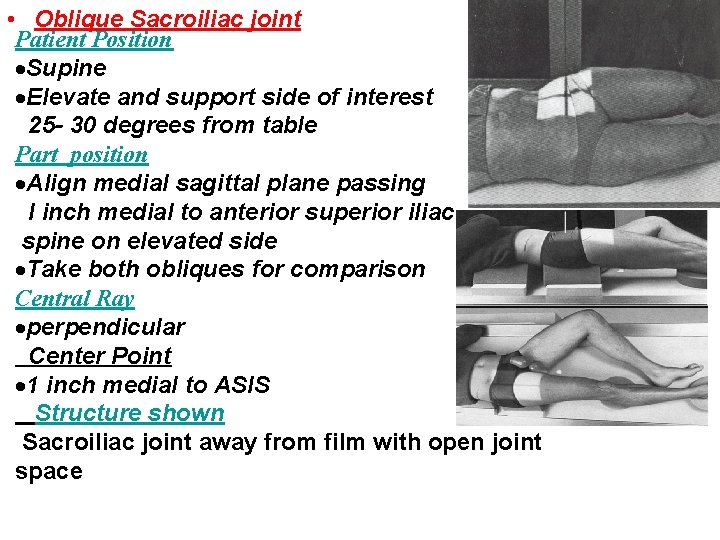 • Oblique Sacroiliac joint
Patient Position
•Supine
•Elevate and support side of interest 25- 30 degrees from table
Part position
•Align medial sagittal plane passing I inch medial to anterior superior iliac spine on elevated side
•Take both obliques for comparison
Central Ray
•perpendicular
Center Point
•1 inch medial to ASIS
Structure shown
Sacroiliac joint away from film with open joint space